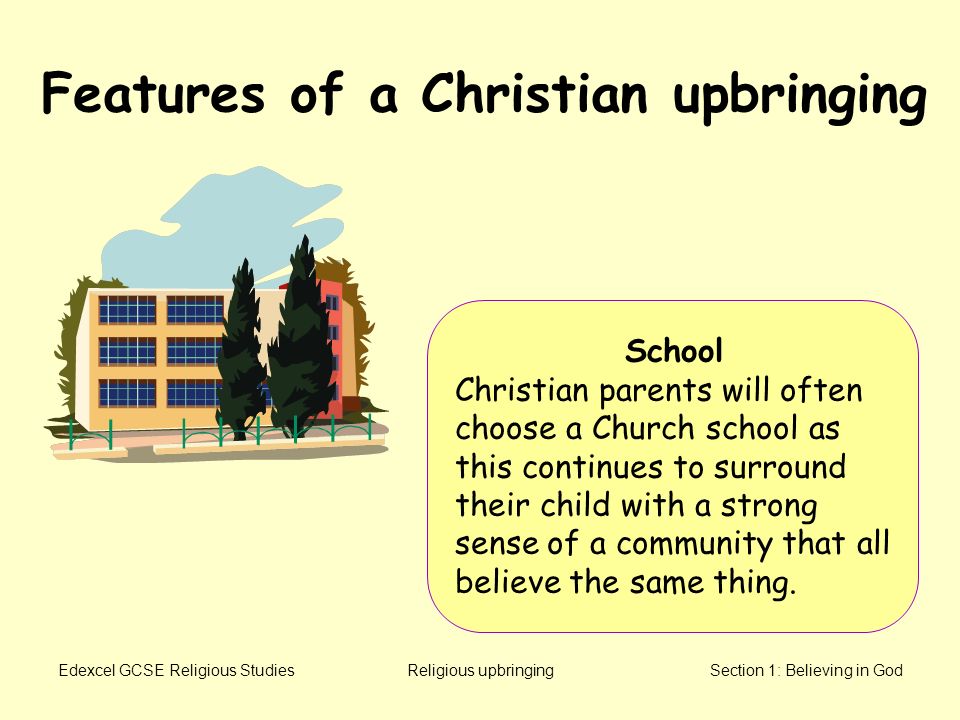 Features of a Christian upbringing

School
Christian parents will often choose a Church school as this continues to surround their child with a strong sense of a community that all believe the same thing.

Edexcel GCSE Religious Studies

Religious upbringing

Section 1: Believing in God